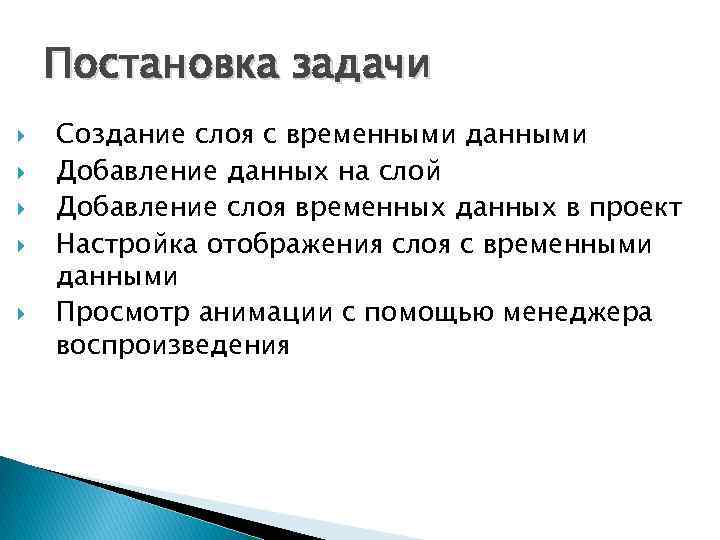 Постановка задачи

Создание слоя с временными данными

Добавление данных на слой

Добавление слоя временных данных в проект

Настройка отображения слоя с временными данными

Просмотр анимации с помощью менеджера воспроизведения